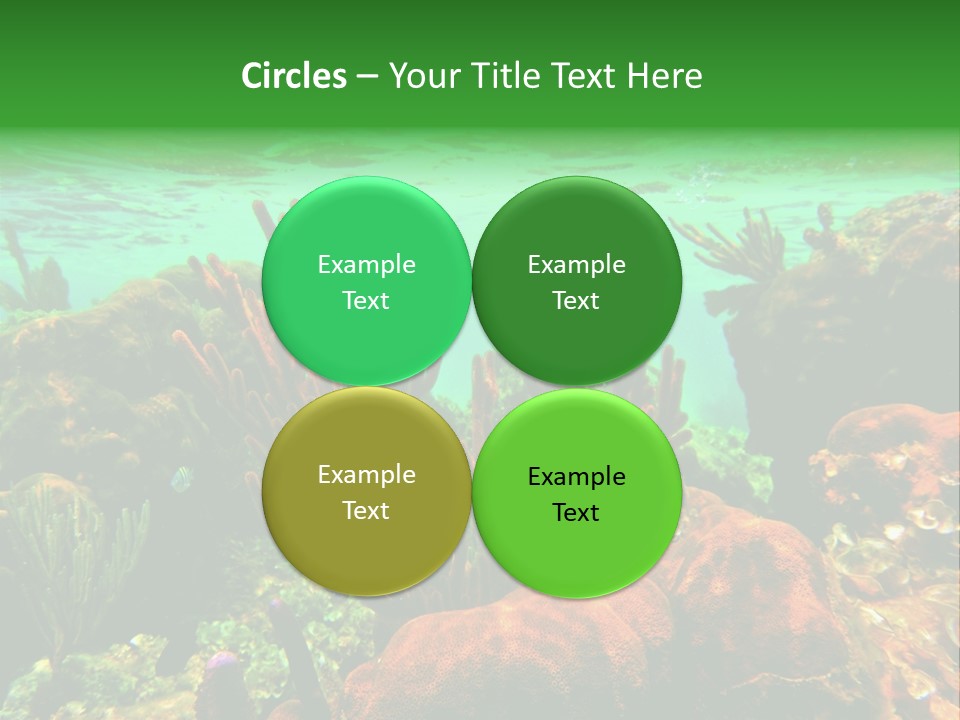 Circles – Your Title Text Here

Example Text

Example Text

Example Text

Example Text